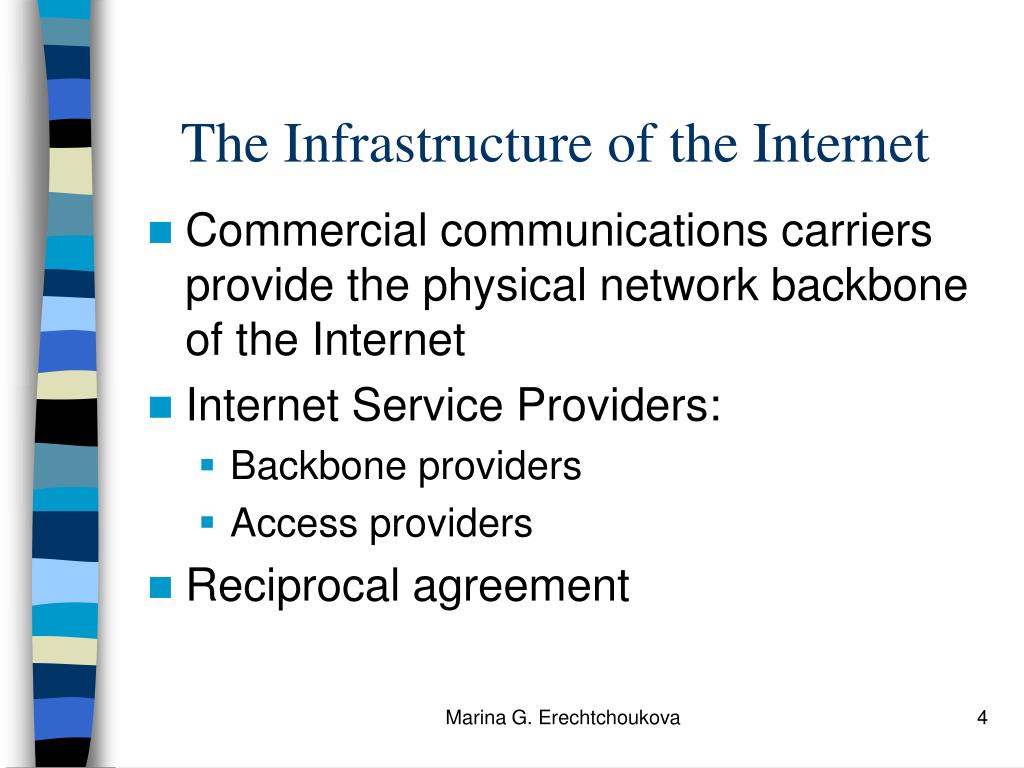 The Infrastructure of the Internet

Commercial communications carriers provide the physical network backbone of the Internet

Internet Service Providers:

Backbone providers

Access providers

Reciprocal agreement

Marina G. Erechtchoukova

4